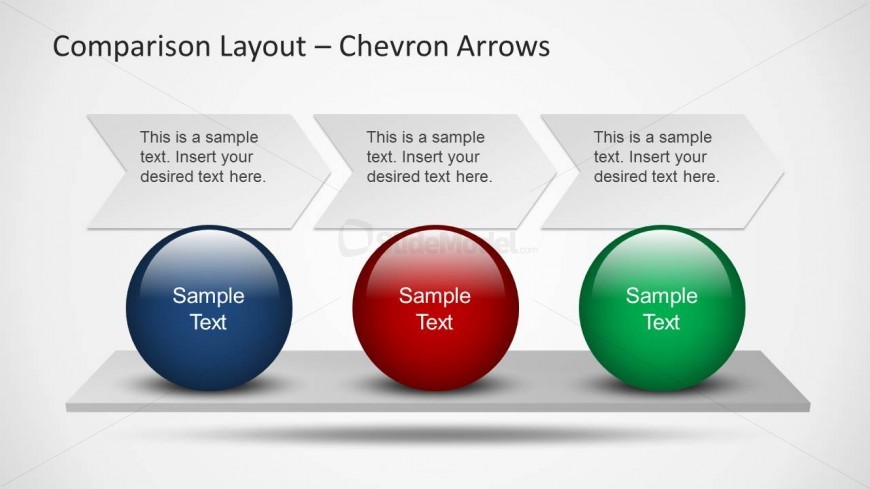 Comparison Layout – Chevron Arrows

This is a sample text. Insert your desired text here.

This is a sample text. Insert your desired text here.

This is a sample text. Insert your desired text here.

SlideModel.com

Sample Text

Sample Text

Sample Text